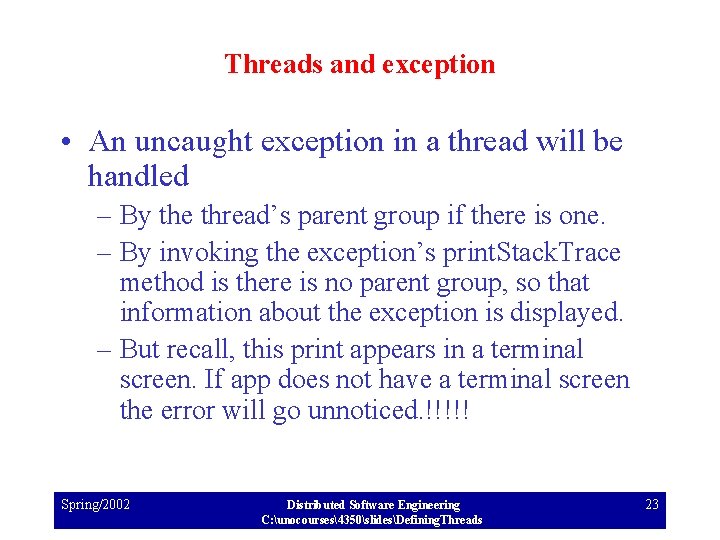 Threads and exception

• An uncaught exception in a thread will be handled

– By the thread’s parent group if there is one.

– By invoking the exception’s printStackTrace method is there is no parent group, so that information about the exception is displayed.

– But recall, this print appears in a terminal screen. If app does not have a terminal screen the error will go unnoticed.!!!!!

Spring/2002

Distributed Software Engineering
C:\unocourses\4350\slides\DefiningThreads

23